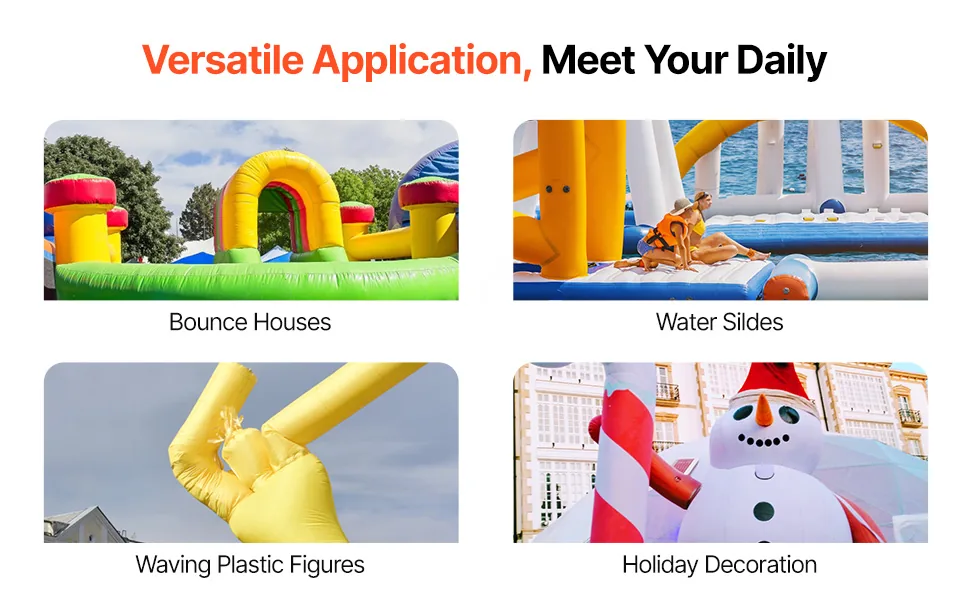 Versatile Application, Meet Your Daily

Bounce Houses

Water Sildes

Waving Plastic Figures

Holiday Decoration